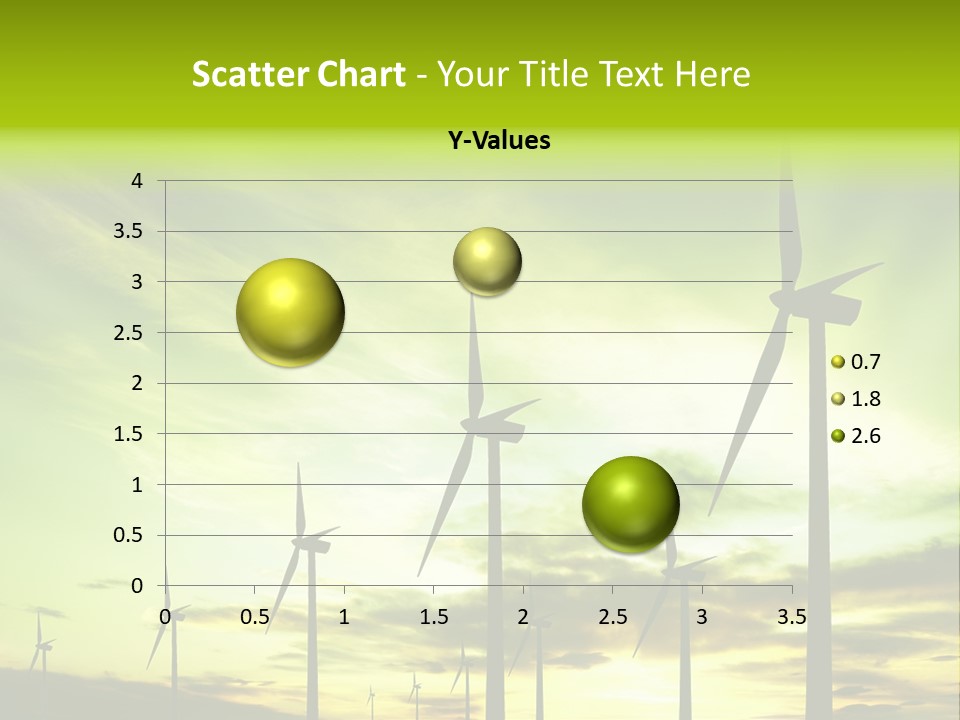 Scatter Chart - Your Title Text Here

Y-Values

4
3.5
3
2.5
2
1.5
1
0.5
0

0 0.5 1 1.5 2 2.5 3 3.5

0.7
1.8
2.6